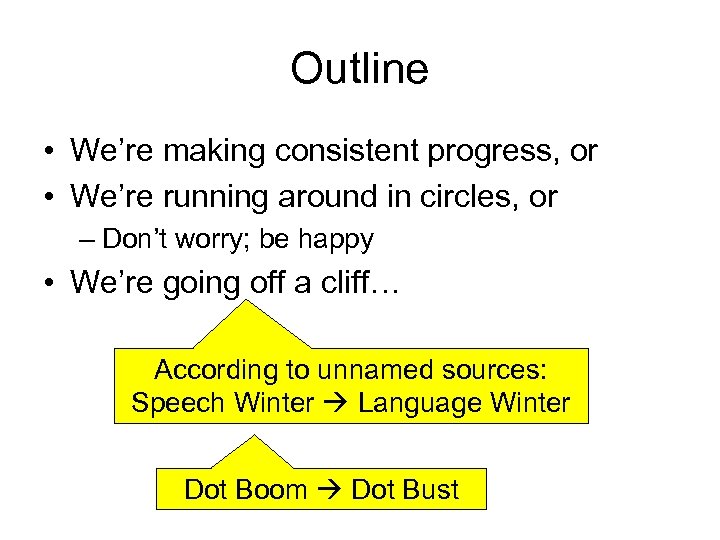 Outline

• We're making consistent progress, or
• We're running around in circles, or
– Don't worry; be happy
• We're going off a cliff…

According to unnamed sources: Speech Winter → Language Winter

Dot Boom → Dot Bust